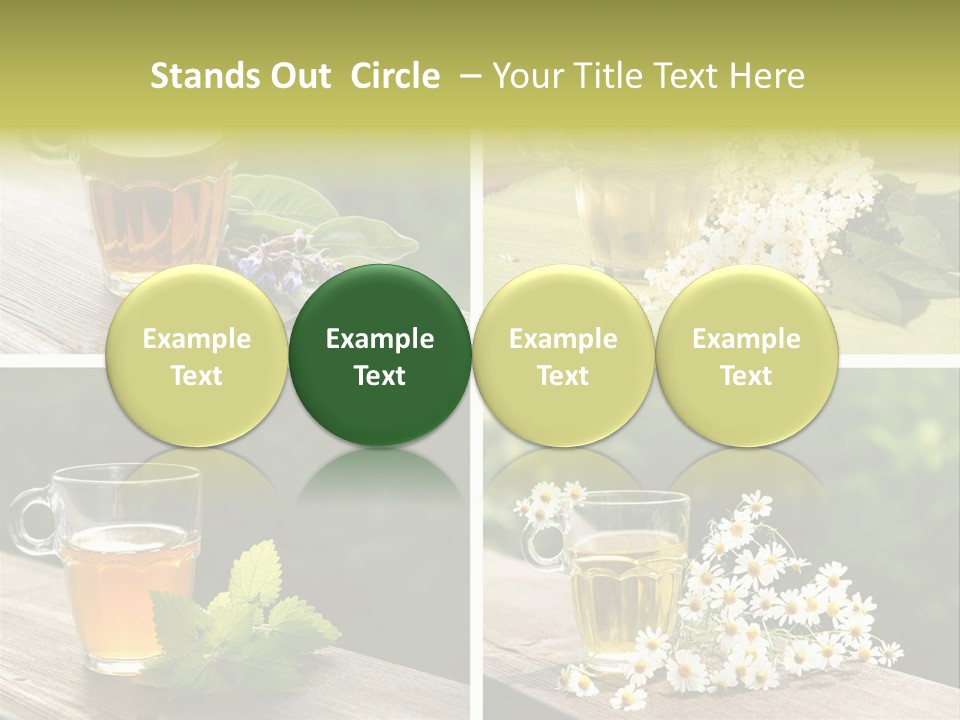 Stands Out Circle – Your Title Text Here

Example Text

Example Text

Example Text

Example Text